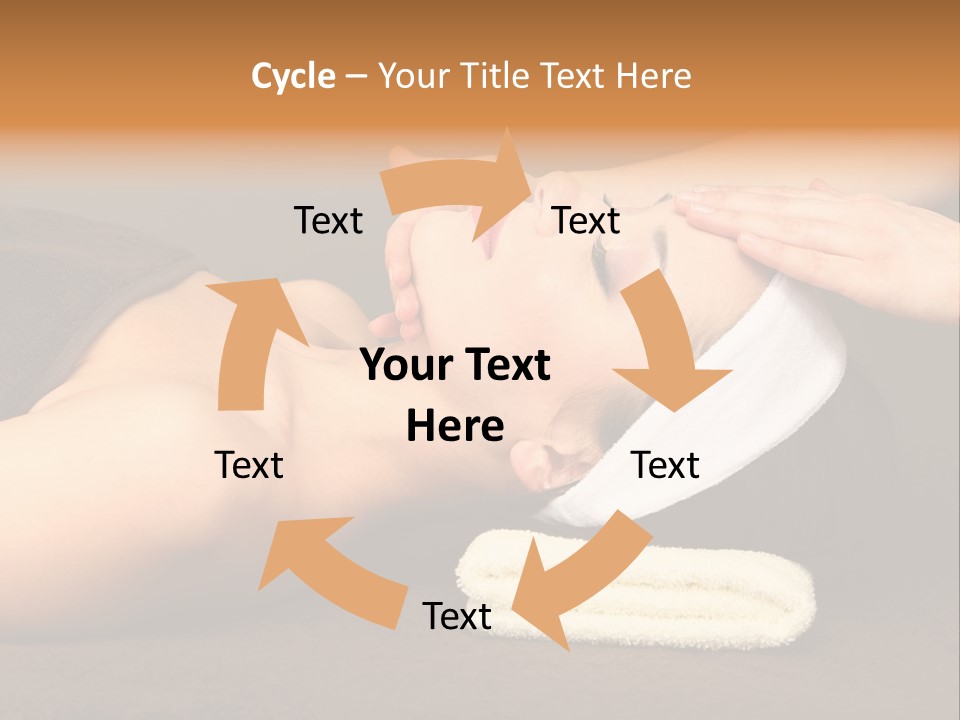 Cycle – Your Title Text Here

Text

Text

Your Text Here

Text

Text

Text